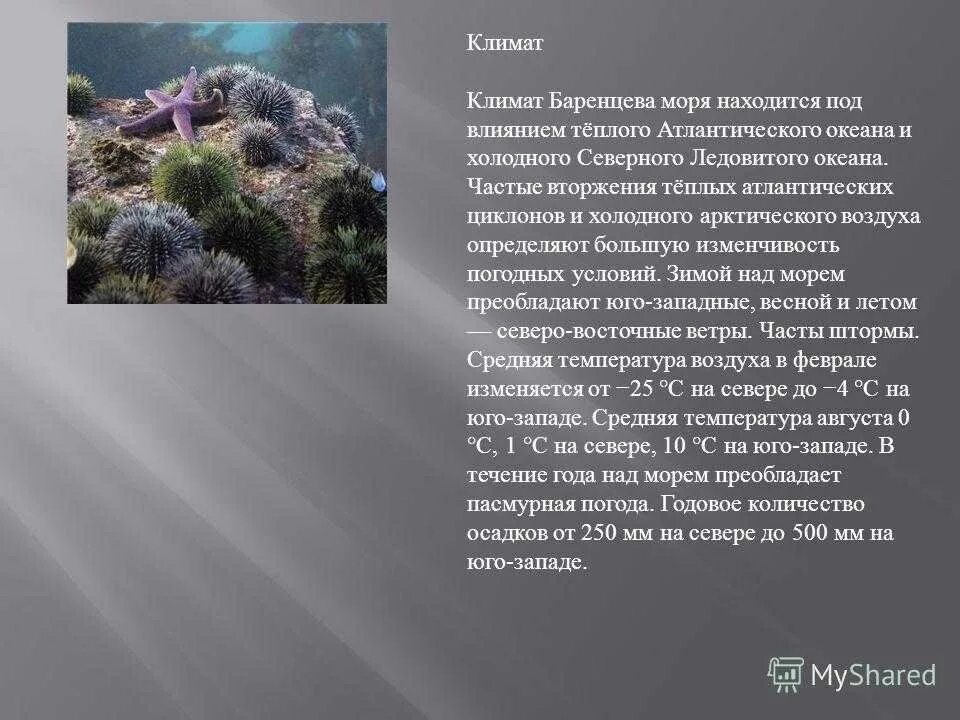 Климат

Климат Баренцева моря находится под влиянием тёплого Атлантического океана и холодного Северного Ледовитого океана. Частые вторжения тёплых атлантических циклонов и холодного арктического воздуха определяют большую изменчивость погодных условий. Зимой над морем преобладают юго-западные, весной и летом — северо-восточные ветры. Часты штормы. Средняя температура воздуха в феврале изменяется от −25 °C на севере до −4 °C на юго-западе. Средняя температура августа 0 °C, 1 °C на севере, 10 °C на юго-западе. В течение года над морем преобладает пасмурная погода. Годовое количество осадков от 250 мм на севере до 500 мм на юго-западе.

MyShared